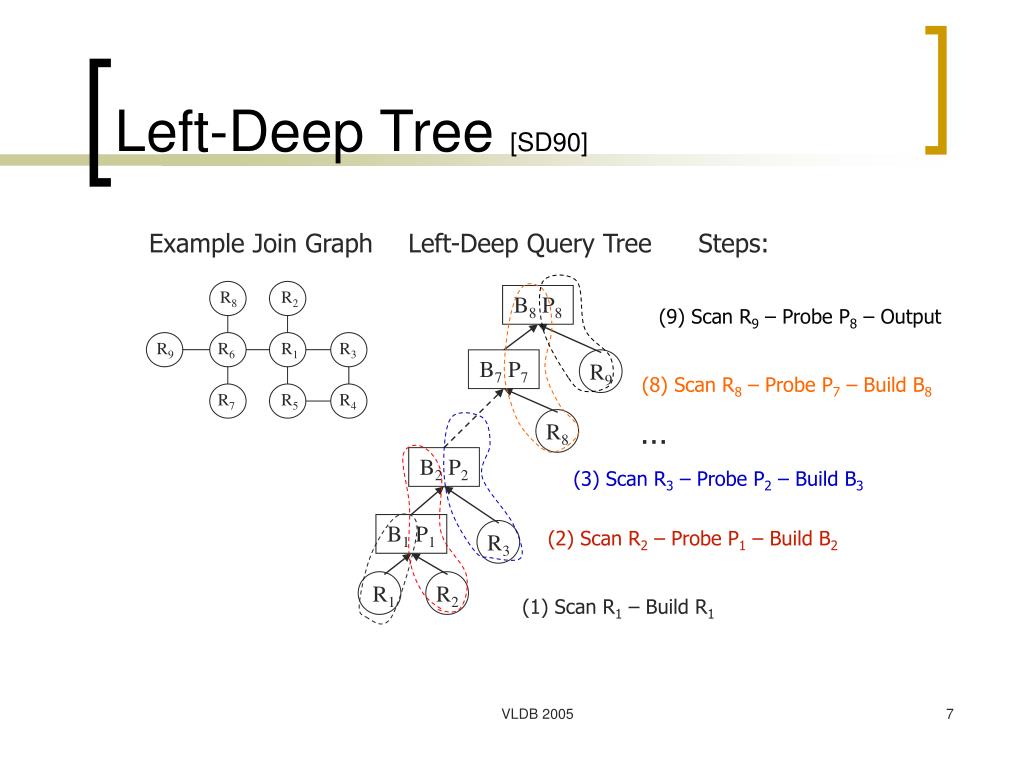 Left-Deep Tree [SD90]

Example Join Graph

$R_8$ $R_2$
$R_9$ $R_6$ $R_1$ $R_3$
$R_7$ $R_5$ $R_4$

Left-Deep Query Tree

$B_8$ $P_8$
$B_7$ $P_7$ $R_9$
$R_8$
$B_2$ $P_2$
$B_1$ $P_1$ $R_3$
$R_1$ $R_2$

Steps:

(9) Scan $R_9$ – Probe $P_8$ – Output

(8) Scan $R_8$ – Probe $P_7$ – Build $B_8$

...

(3) Scan $R_3$ – Probe $P_2$ – Build $B_3$

(2) Scan $R_2$ – Probe $P_1$ – Build $B_2$

(1) Scan $R_1$ – Build $R_1$

VLDB 2005

7